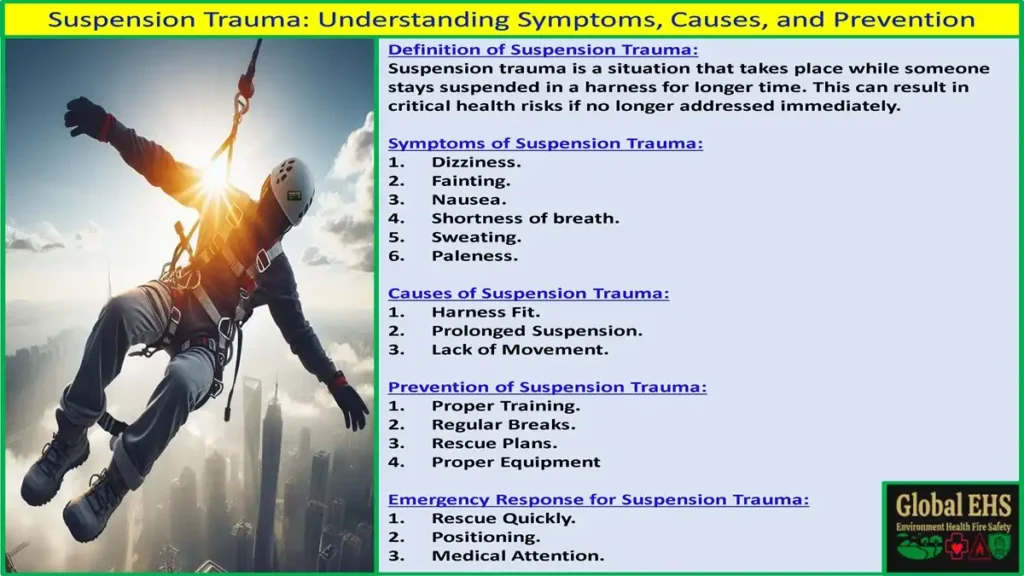 Suspension Trauma: Understanding Symptoms, Causes, and Prevention

Definition of Suspension Trauma:
Suspension trauma is a situation that takes place while someone stays suspended in a harness for longer time. This can result in critical health risks if no longer addressed immediately.

Symptoms of Suspension Trauma:
1. Dizziness.
2. Fainting.
3. Nausea.
4. Shortness of breath.
5. Sweating.
6. Paleness.

Causes of Suspension Trauma:
1. Harness Fit.
2. Prolonged Suspension.
3. Lack of Movement.

Prevention of Suspension Trauma:
1. Proper Training.
2. Regular Breaks.
3. Rescue Plans.
4. Proper Equipment

Emergency Response for Suspension Trauma:
1. Rescue Quickly.
2. Positioning.
3. Medical Attention.

Global EHS
Environment Health Fire Safety